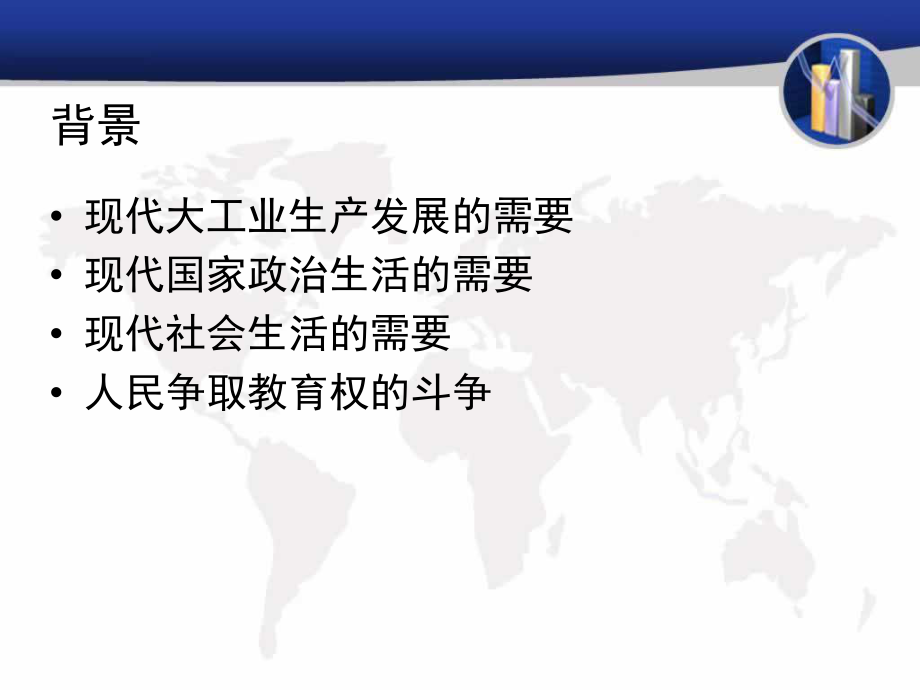 背景

• 现代大工业生产发展的需要
• 现代国家政治生活的需要
• 现代社会生活的需要
• 人民争取教育权的斗争